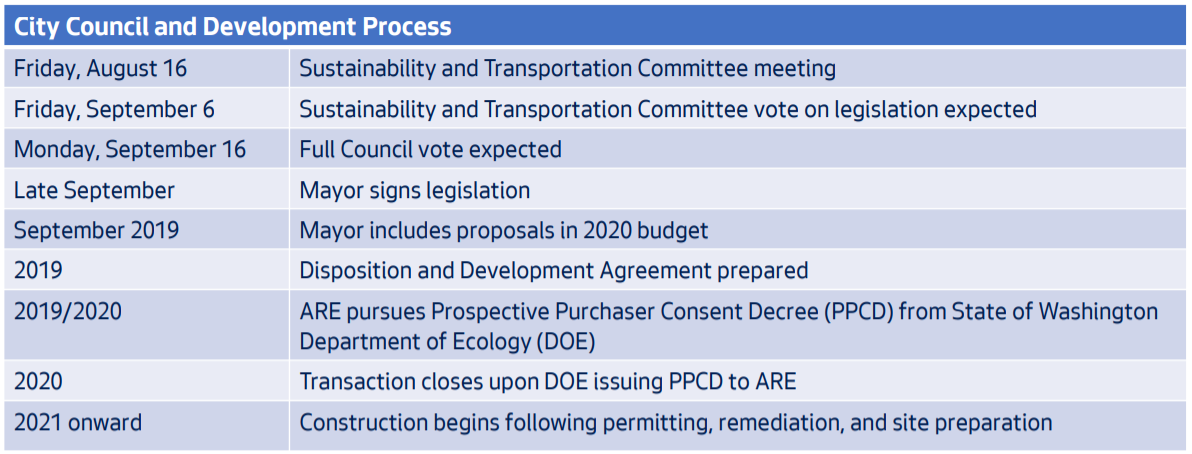 | City Council and Development Process | |
|---|---|
| Friday, August 16 | Sustainability and Transportation Committee meeting |
| Friday, September 6 | Sustainability and Transportation Committee vote on legislation expected |
| Monday, September 16 | Full Council vote expected |
| Late September | Mayor signs legislation |
| September 2019 | Mayor includes proposals in 2020 budget |
| 2019 | Disposition and Development Agreement prepared |
| 2019/2020 | ARE pursues Prospective Purchaser Consent Decree (PPCD) from State of Washington Department of Ecology (DOE) |
| 2020 | Transaction closes upon DOE issuing PPCD to ARE |
| 2021 onward | Construction begins following permitting, remediation, and site preparation |